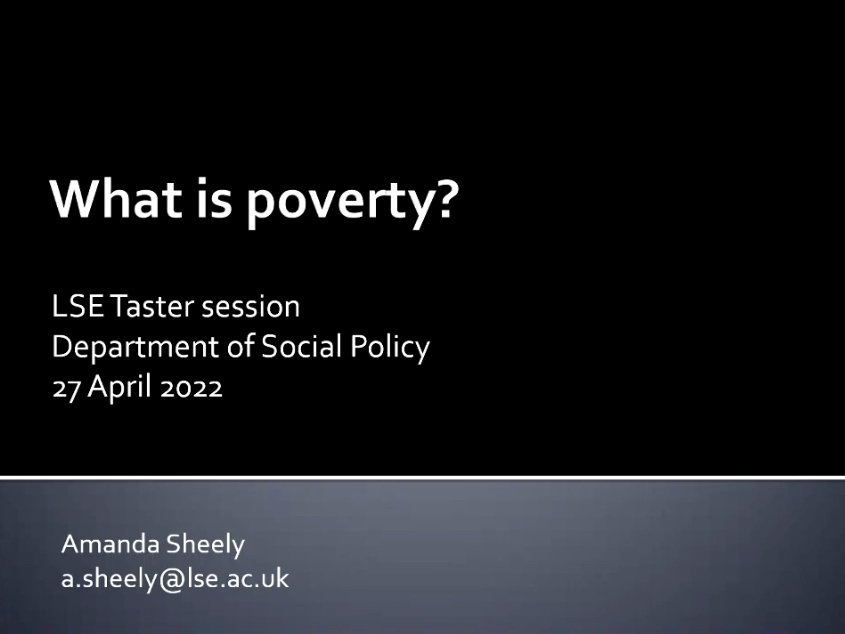 What is poverty?

LSE Taster session
Department of Social Policy
27 April 2022

Amanda Sheely
a.sheely@lse.ac.uk